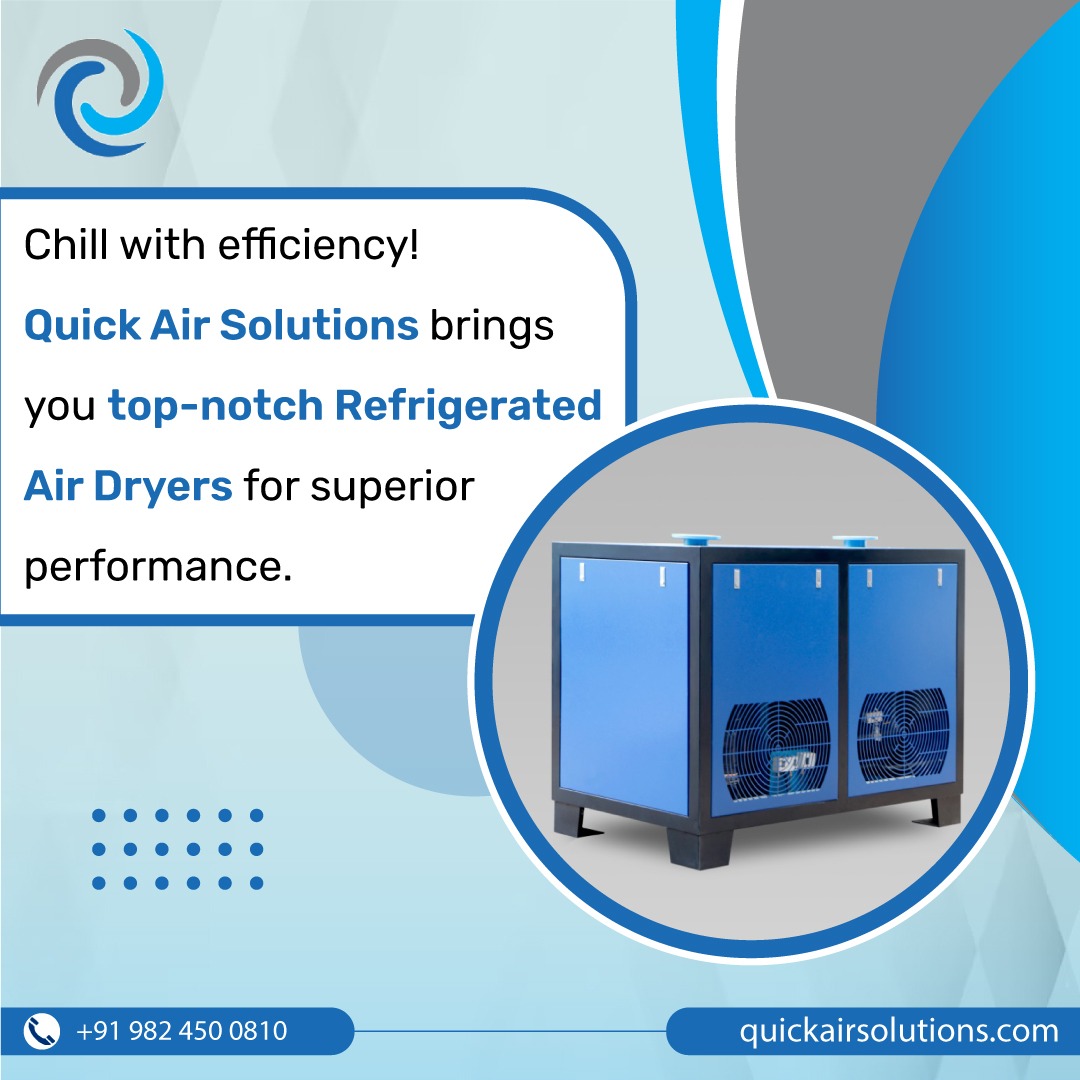 Chill with efficiency!

Quick Air Solutions brings you top-notch Refrigerated Air Dryers for superior performance.

+91 982 450 0810

quickairsolutions.com